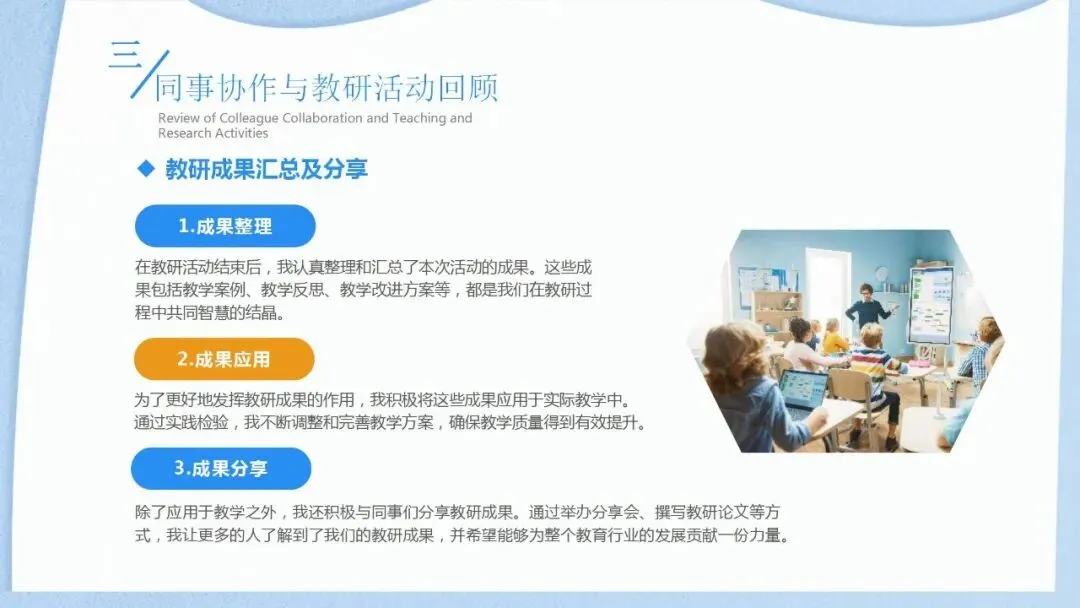 三

同事协作与教研活动回顾

Review of Colleague Collaboration and Teaching and Research Activities

◆ 教研成果汇总及分享

1.成果整理

在教研活动结束后，我认真整理和汇总了本次活动的成果。这些成果包括教学案例、教学反思、教学改进方案等，都是我们在教研过程中共同智慧的结晶。

2.成果应用

为了更好地发挥教研成果的作用，我积极将这些成果应用于实际教学中。通过实践检验，我不断调整和完善教学方案，确保教学质量得到有效提升。

3.成果分享

除了应用于教学之外，我还积极与同事们分享教研成果。通过举办分享会、撰写教研论文等方式，我让更多的人了解到了我们的教研成果，并希望能够为整个教育行业的发展贡献一份力量。